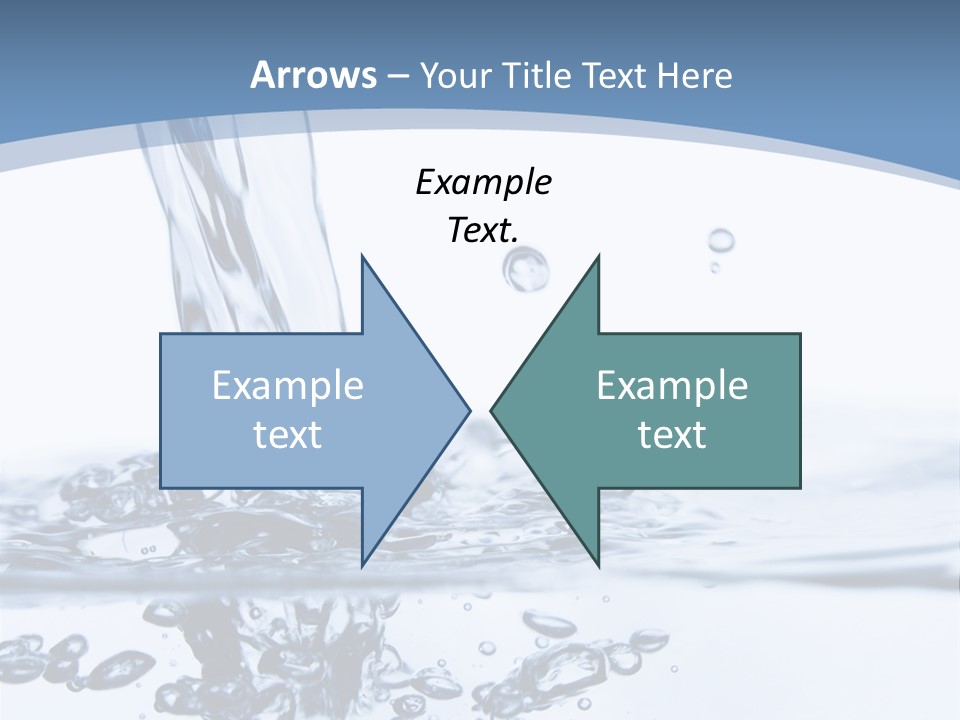 Arrows – Your Title Text Here

Example Text.

Example text

Example text